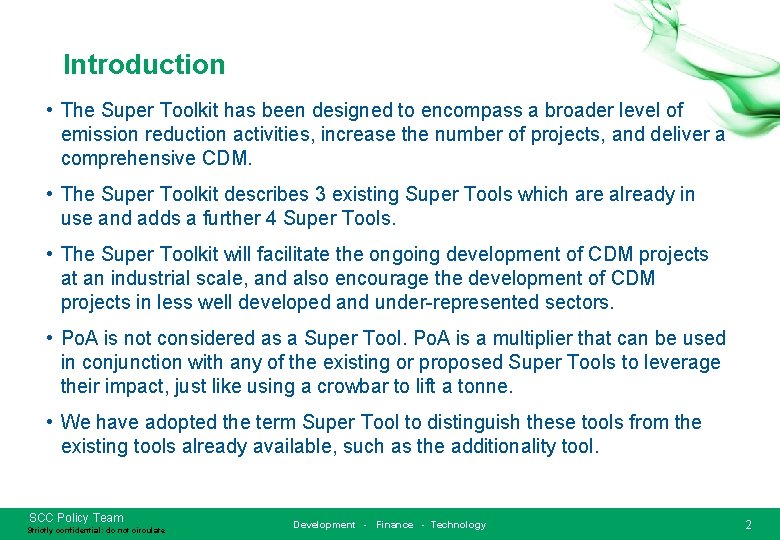 Introduction

• The Super Toolkit has been designed to encompass a broader level of emission reduction activities, increase the number of projects, and deliver a comprehensive CDM.

• The Super Toolkit describes 3 existing Super Tools which are already in use and adds a further 4 Super Tools.

• The Super Toolkit will facilitate the ongoing development of CDM projects at an industrial scale, and also encourage the development of CDM projects in less well developed and under-represented sectors.

• PoA is not considered as a Super Tool. PoA is a multiplier that can be used in conjunction with any of the existing or proposed Super Tools to leverage their impact, just like using a crowbar to lift a tonne.

• We have adopted the term Super Tool to distinguish these tools from the existing tools already available, such as the additionality tool.

SCC Policy Team
Strictly confidential: do not circulate

Development - Finance - Technology

2